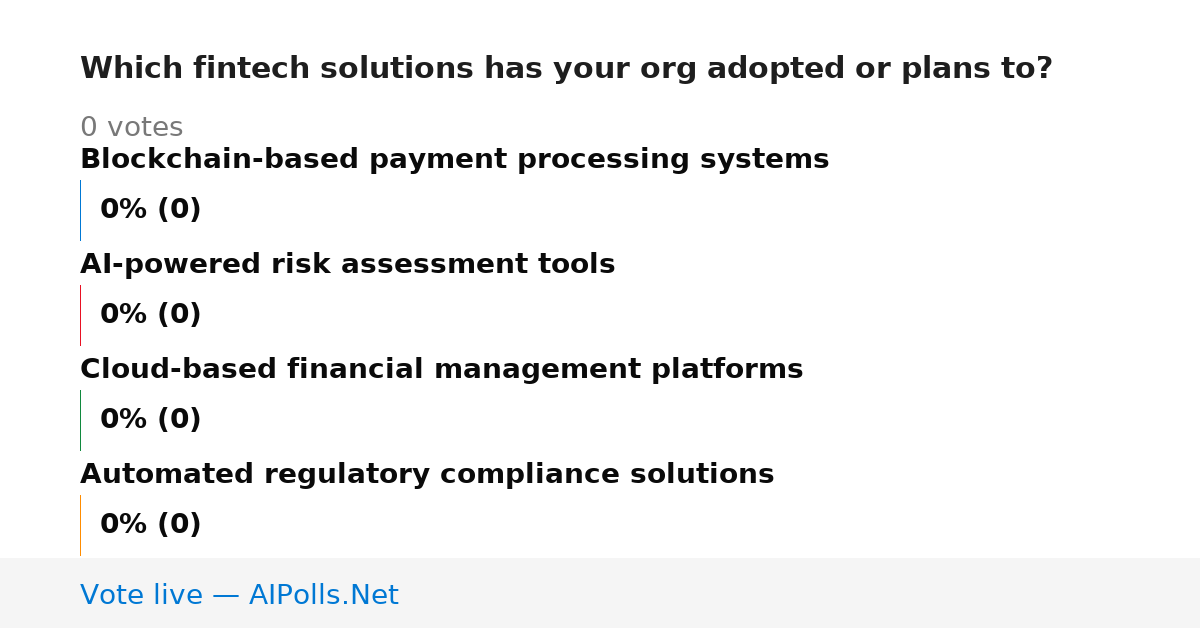 Which fintech solutions has your org adopted or plans to?

0 votes

Blockchain-based payment processing systems

0% (0)

AI-powered risk assessment tools

0% (0)

Cloud-based financial management platforms

0% (0)

Automated regulatory compliance solutions

0% (0)

Vote live — AIPolls.Net